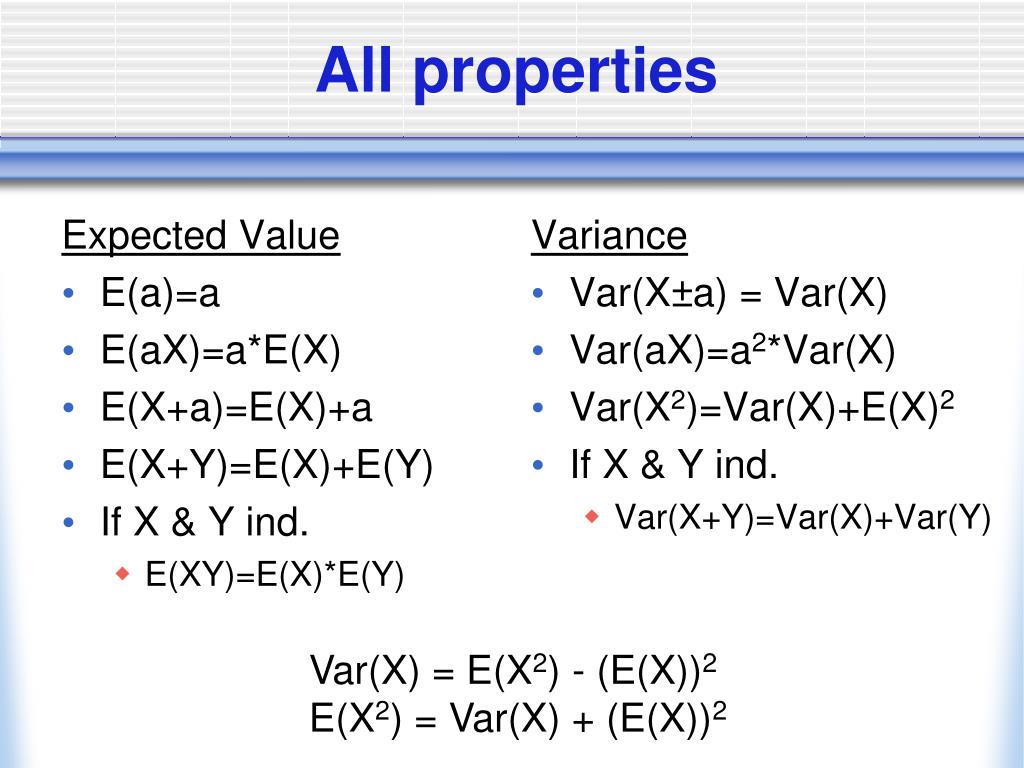 All properties

Expected Value
• $E(a)=a$
• $E(aX)=a*E(X)$
• $E(X+a)=E(X)+a$
• $E(X+Y)=E(X)+E(Y)$
• If X & Y ind.
  ◆ $E(XY)=E(X)*E(Y)$

Variance
• $Var(X\pm a) = Var(X)$
• $Var(aX)=a^2*Var(X)$
• $Var(X^2)=Var(X)+E(X)^2$
• If X & Y ind.
  ◆ $Var(X+Y)=Var(X)+Var(Y)$

$Var(X) = E(X^2) - (E(X))^2$
$E(X^2) = Var(X) + (E(X))^2$